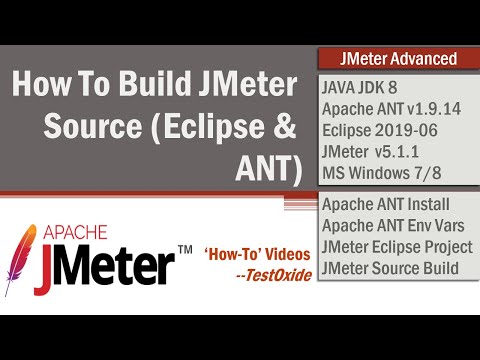 How To Build JMeter Source (Eclipse & ANT)

JMeter Advanced

JAVA JDK 8
Apache ANT v1.9.14
Eclipse 2019-06
JMeter v5.1.1
MS Windows 7/8

Apache ANT Install
Apache ANT Env Vars
JMeter Eclipse Project
JMeter Source Build

APACHE
JMeter™

'How-To' Videos
--TestOxide